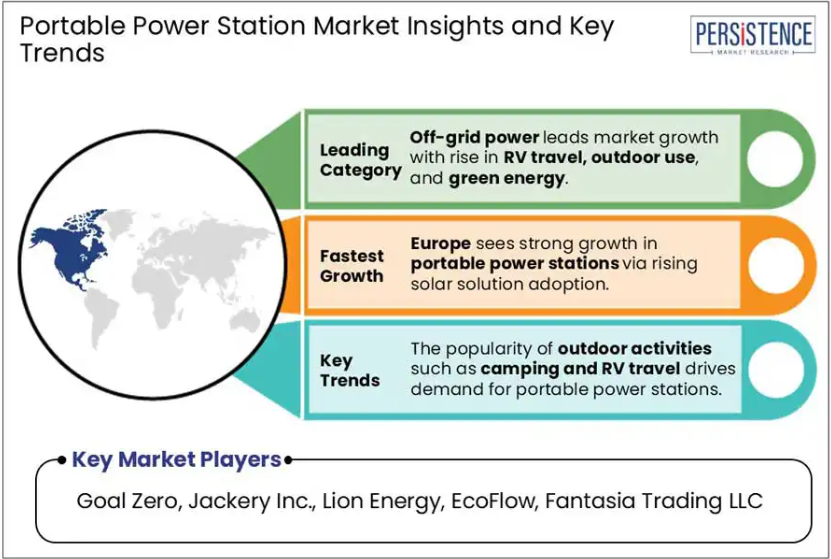 Portable Power Station Market Insights and Key Trends

PERSISTENCE
MARKET RESEARCH

Leading Category

Off-grid power leads market growth with rise in RV travel, outdoor use, and green energy.

Fastest Growth

Europe sees strong growth in portable power stations via rising solar solution adoption.

Key Trends

The popularity of outdoor activities such as camping and RV travel drives demand for portable power stations.

Key Market Players

Goal Zero, Jackery Inc., Lion Energy, EcoFlow, Fantasia Trading LLC